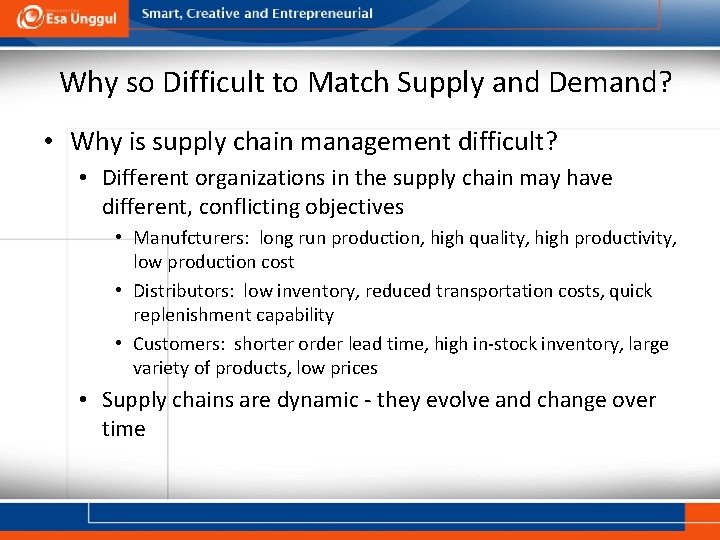 Esa Unggul
Smart, Creative and Entrepreneurial

Why so Difficult to Match Supply and Demand?

• Why is supply chain management difficult?
• Different organizations in the supply chain may have different, conflicting objectives
• Manufcturers: long run production, high quality, high productivity, low production cost
• Distributors: low inventory, reduced transportation costs, quick replenishment capability
• Customers: shorter order lead time, high in-stock inventory, large variety of products, low prices
• Supply chains are dynamic - they evolve and change over time